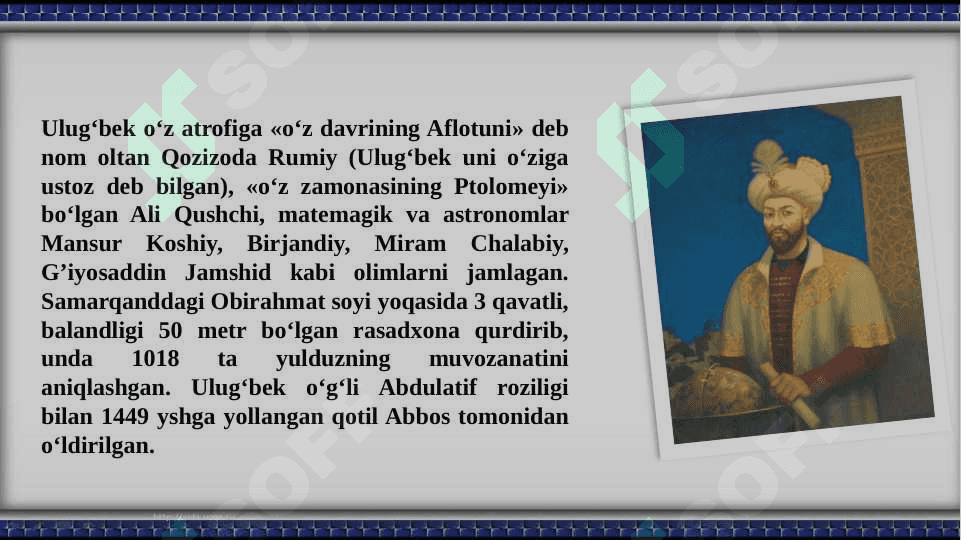 Ulug‘bek o‘z atrofiga «o‘z davrining Aflotuni» deb nom oltan Qozizoda Rumiy (Ulug‘bek uni o‘ziga ustoz deb bilgan), «o‘z zamonasining Ptolomeyi» bo‘lgan Ali Qushchi, matemagik va astronomlar Mansur Koshiy, Birjandiy, Miram Chalabiy, G’iyosaddin Jamshid kabi olimlarni jamlagan. Samarqanddagi Obirahmat soyi yoqasida 3 qavatli, balandligi 50 metr bo‘lgan rasadxona qurdirib, unda 1018 ta yulduzning muvozanatini aniqlashgan. Ulug‘bek o‘g‘li Abdulatif roziligi bilan 1449 yshga yollangan qotil Abbos tomonidan o‘ldirilgan.